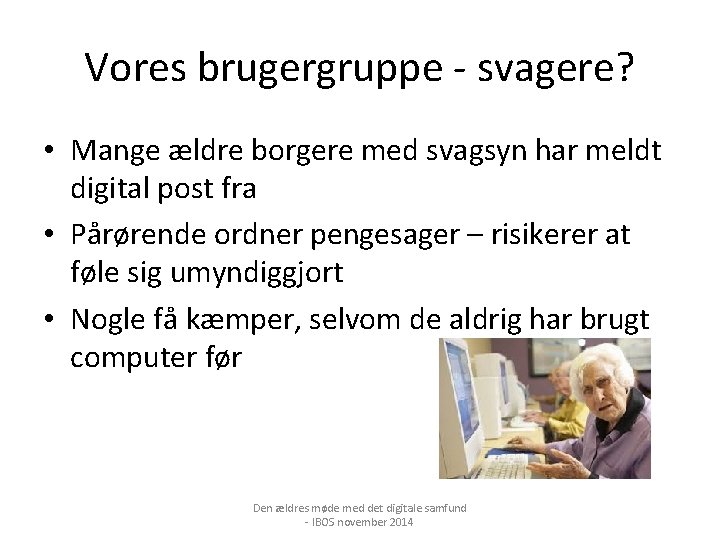 Vores brugergruppe - svagere?

• Mange ældre borgere med svagsyn har meldt digital post fra
• Pårørende ordner pengesager – risikerer at føle sig umyndiggjort
• Nogle få kæmper, selvom de aldrig har brugt computer før

Den ældres møde med det digitale samfund - IBOS november 2014